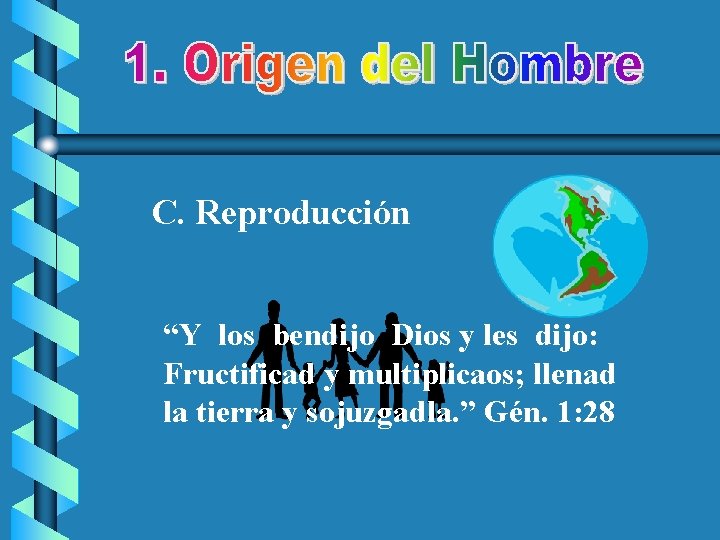 1. Origen del Hombre

C. Reproducción

“Y los bendijo Dios y les dijo: Fructificad y multiplicaos; llenad la tierra y sojuzgadla.” Gén. 1:28